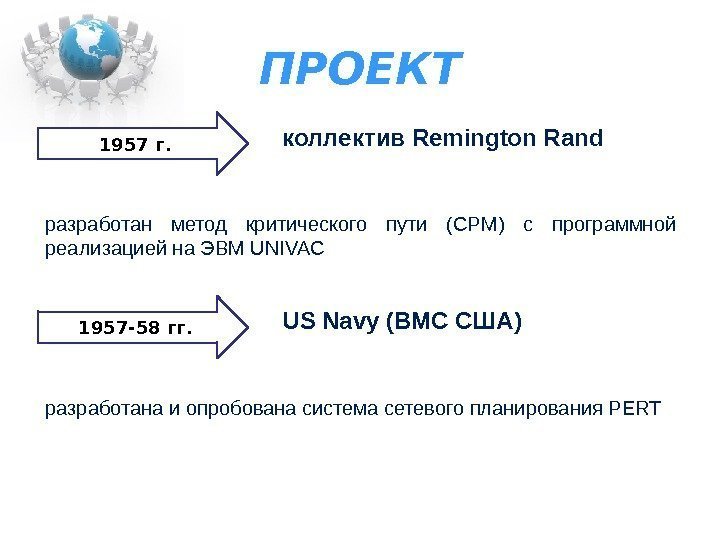 ПРОЕКТ

1957 г.

коллектив Remington Rand

разработан метод критического пути (CPM) с программной реализацией на ЭВМ UNIVAC

1957-58 гг.

US Navy (ВМС США)

разработана и опробована система сетевого планирования PERT